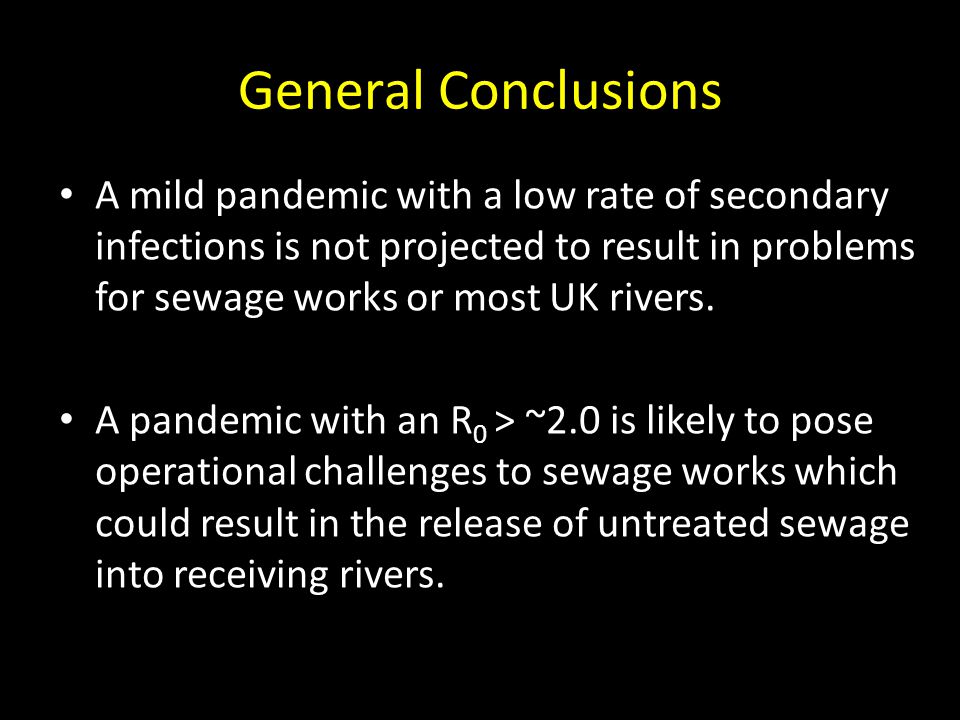 General Conclusions

• A mild pandemic with a low rate of secondary infections is not projected to result in problems for sewage works or most UK rivers.

• A pandemic with an $R_0$ > ~2.0 is likely to pose operational challenges to sewage works which could result in the release of untreated sewage into receiving rivers.